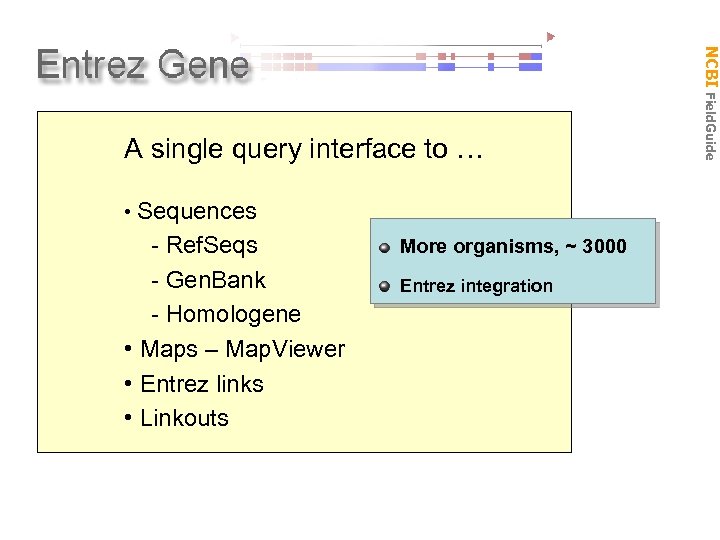 Entrez Gene

NCBI FieldGuide

A single query interface to …

• Sequences
- RefSeqs
- GenBank
- Homologene
• Maps – MapViewer
• Entrez links
• Linkouts

More organisms, ~ 3000

Entrez integration